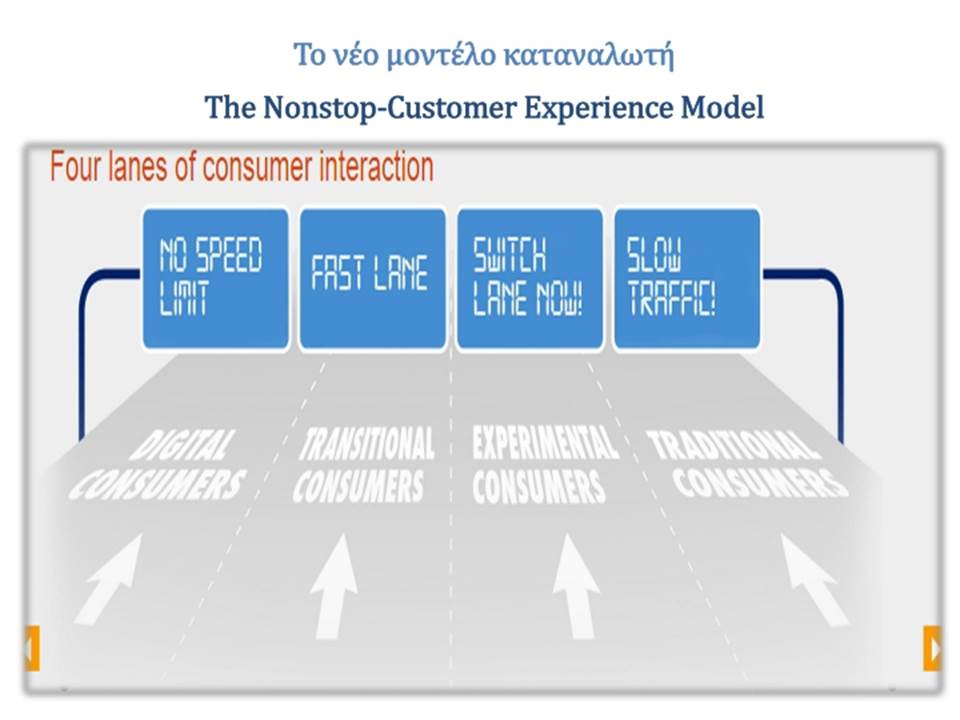 Το νέο μοντέλο καταναλωτή

The Nonstop-Customer Experience Model

Four lanes of consumer interaction

NO SPEED LIMIT

FAST LANE

SWITCH LANE NOW!

SLOW TRAFFIC!

DIGITAL CONSUMERS

TRANSITIONAL CONSUMERS

EXPERIMENTAL CONSUMERS

TRADITIONAL CONSUMERS